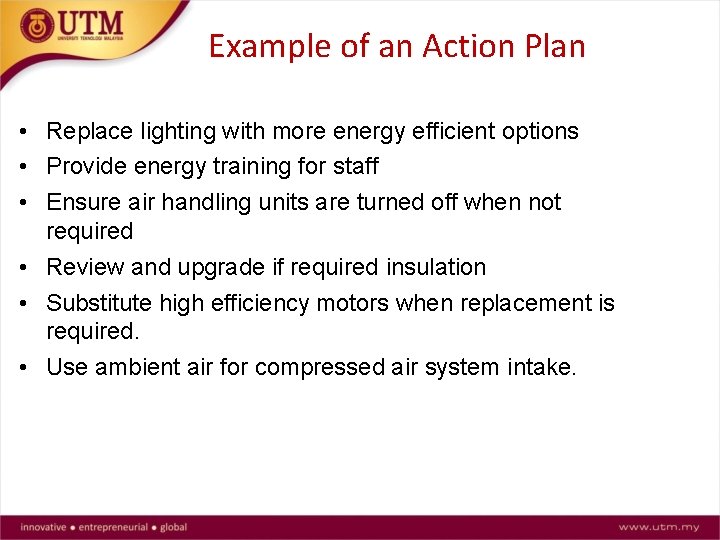 UTM
UNIVERSITI TEKNOLOGI MALAYSIA

Example of an Action Plan

• Replace lighting with more energy efficient options
• Provide energy training for staff
• Ensure air handling units are turned off when not required
• Review and upgrade if required insulation
• Substitute high efficiency motors when replacement is required.
• Use ambient air for compressed air system intake.

innovative • entrepreneurial • global

www.utm.my